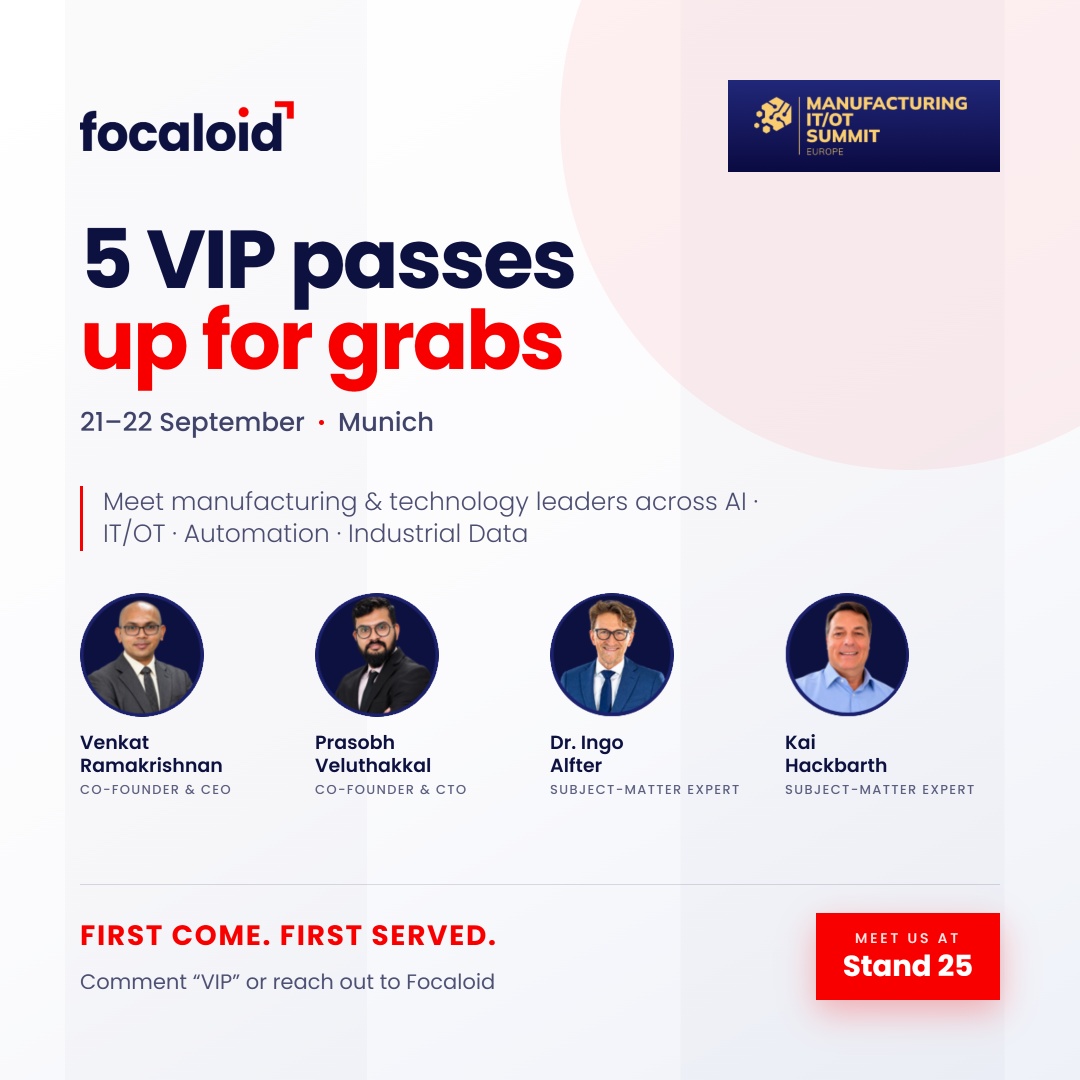 focaloid

MANUFACTURING IT/OT SUMMIT EUROPE

5 VIP passes up for grabs

21–22 September • Munich

Meet manufacturing & technology leaders across AI · IT/OT · Automation · Industrial Data

Venkat Ramakrishnan
CO-FOUNDER & CEO

Prasobh Veluthakkal
CO-FOUNDER & CTO

Dr. Ingo Alfter
SUBJECT-MATTER EXPERT

Kai Hackbarth
SUBJECT-MATTER EXPERT

FIRST COME. FIRST SERVED.

Comment “VIP” or reach out to Focaloid

MEET US AT
Stand 25